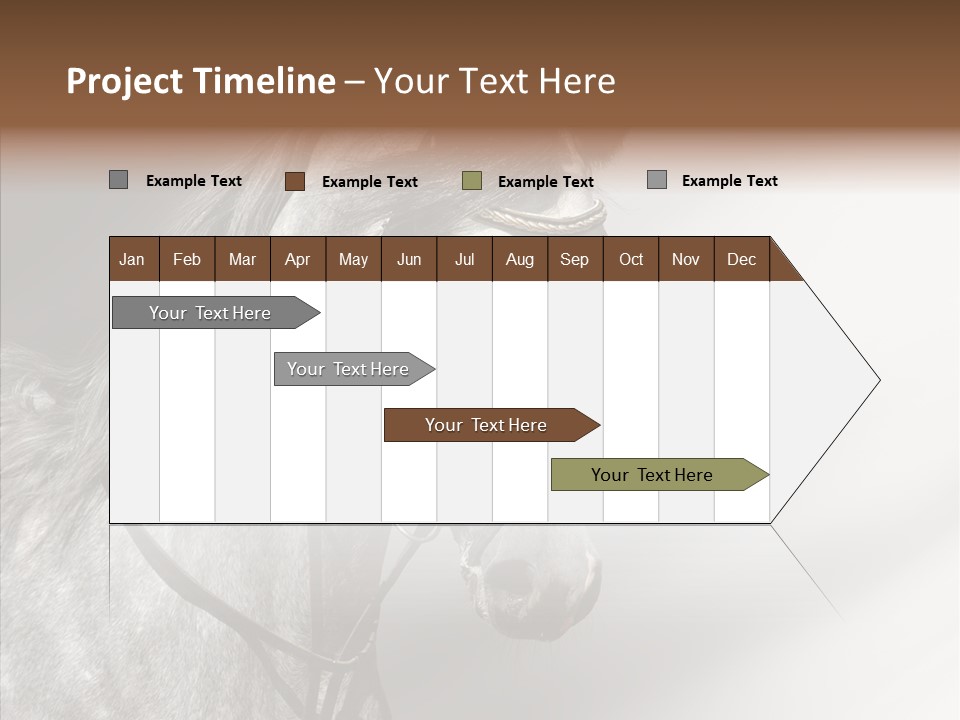 Project Timeline – Your Text Here

Example Text
Example Text
Example Text
Example Text

| Jan | Feb | Mar | Apr | May | Jun | Jul | Aug | Sep | Oct | Nov | Dec |
|---|---|---|---|---|---|---|---|---|---|---|---|

Your Text Here
Your Text Here
Your Text Here
Your Text Here